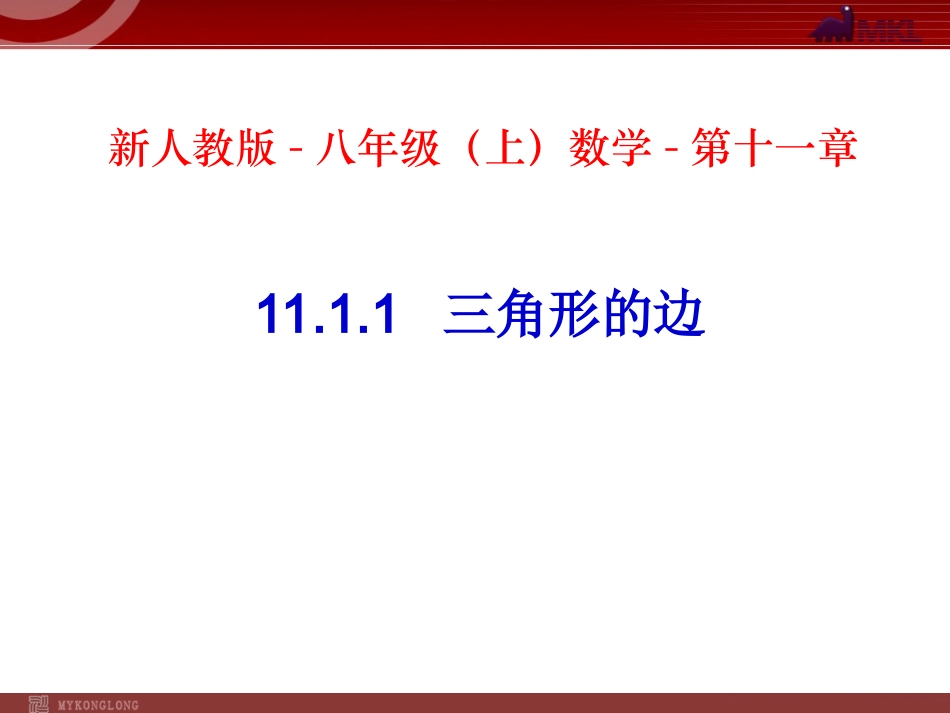 MKL

新人教版－八年级（上）数学－第十一章

11.1.1　三角形的边

MYKONGLONG